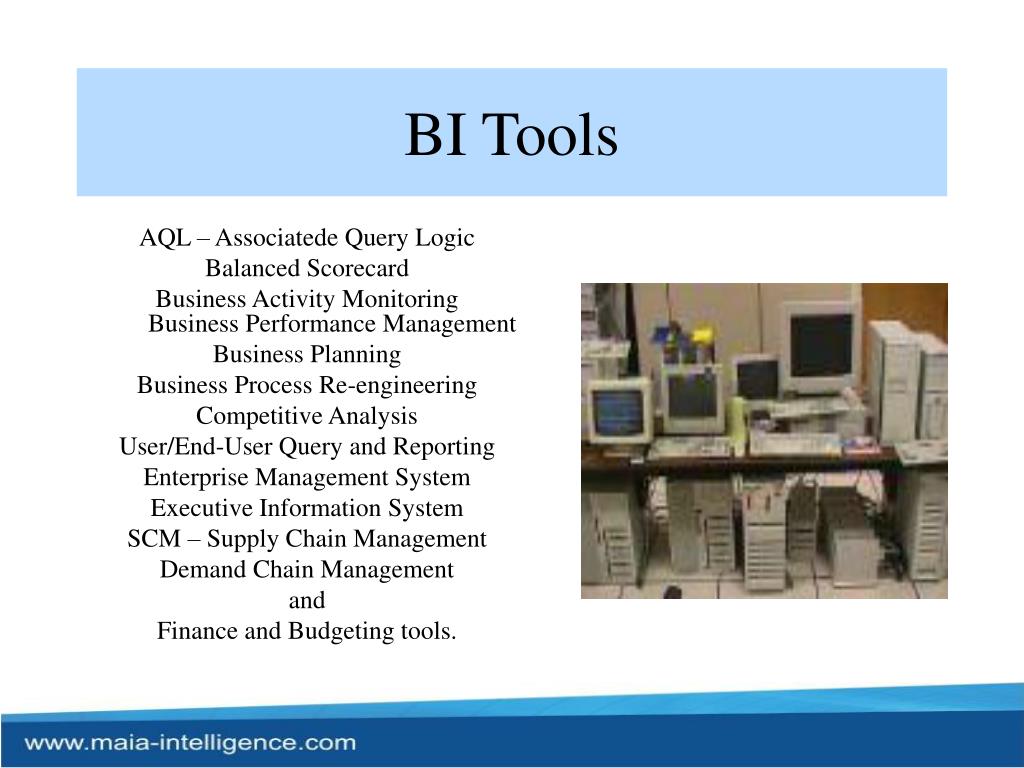 BI Tools

AQL – Associatede Query Logic
Balanced Scorecard
Business Activity Monitoring
Business Performance Management
Business Planning
Business Process Re-engineering
Competitive Analysis
User/End-User Query and Reporting
Enterprise Management System
Executive Information System
SCM – Supply Chain Management
Demand Chain Management
and
Finance and Budgeting tools.

www.maia-intelligence.com